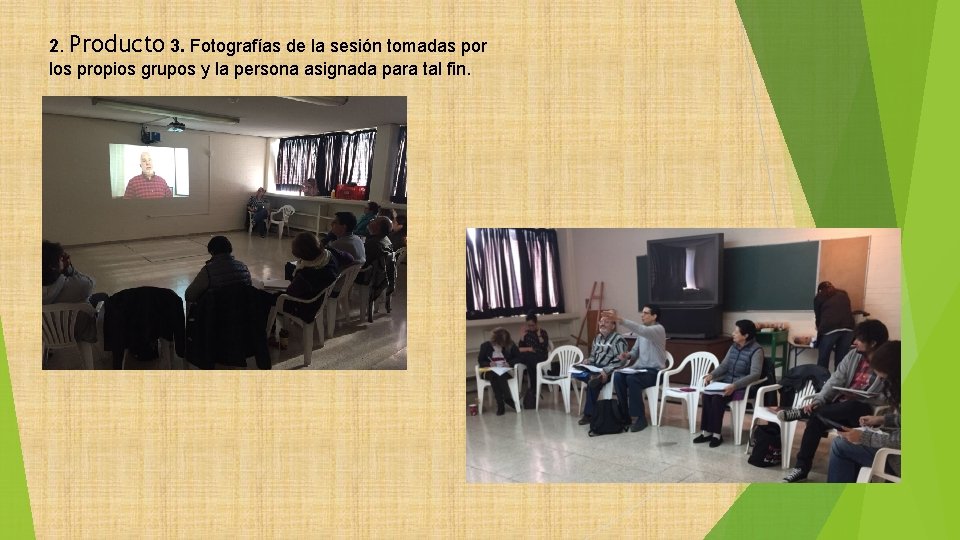 2. Producto 3. Fotografías de la sesión tomadas por los propios grupos y la persona asignada para tal fin.